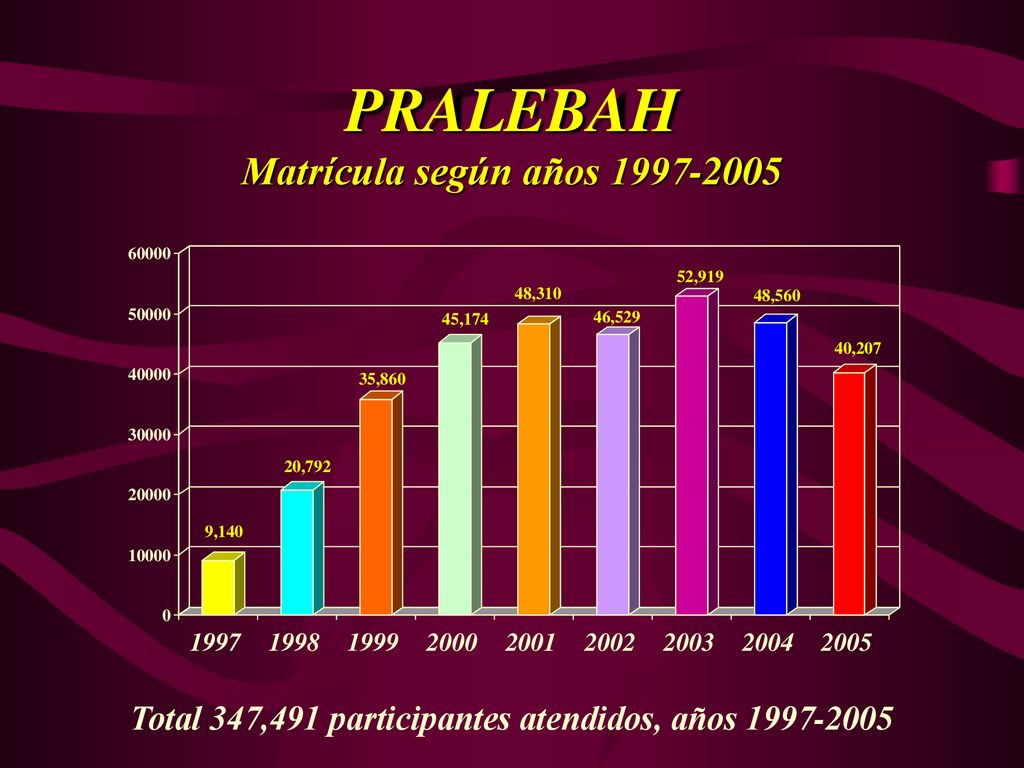 PRALEBAH
Matrícula según años 1997-2005

60000
50000
40000
30000
20000
10000
0

9,140
20,792
35,860
45,174
48,310
46,529
52,919
48,560
40,207

1997 1998 1999 2000 2001 2002 2003 2004 2005

Total 347,491 participantes atendidos, años 1997-2005